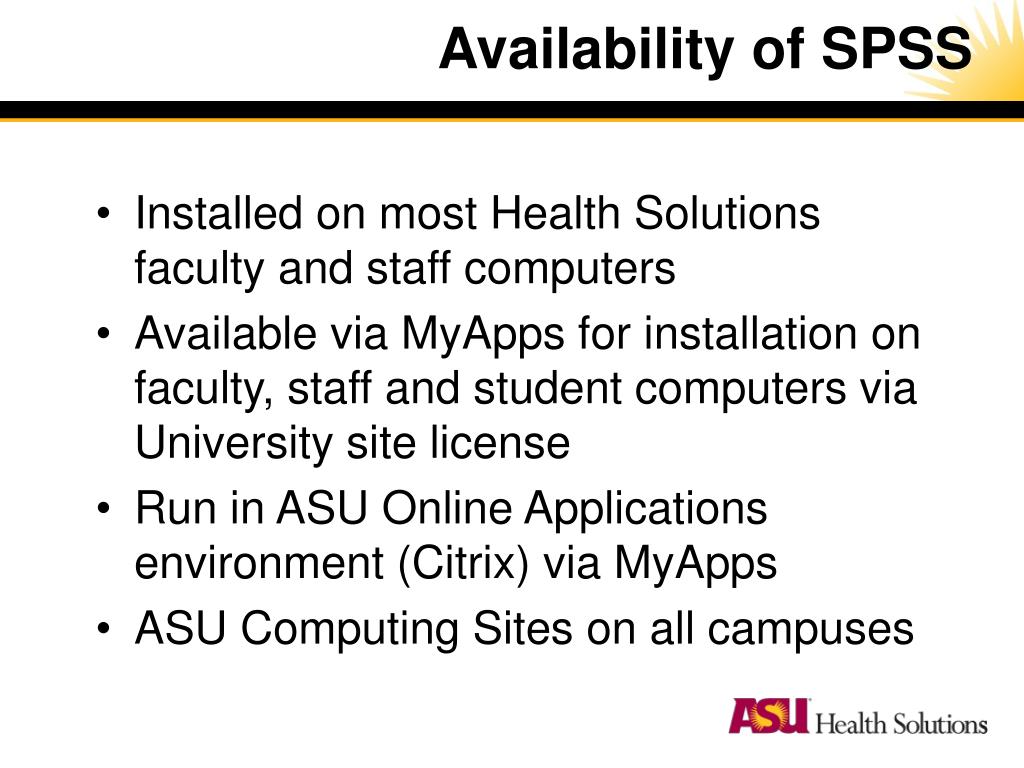 Availability of SPSS

• Installed on most Health Solutions faculty and staff computers
• Available via MyApps for installation on faculty, staff and student computers via University site license
• Run in ASU Online Applications environment (Citrix) via MyApps
• ASU Computing Sites on all campuses

ASU Health Solutions